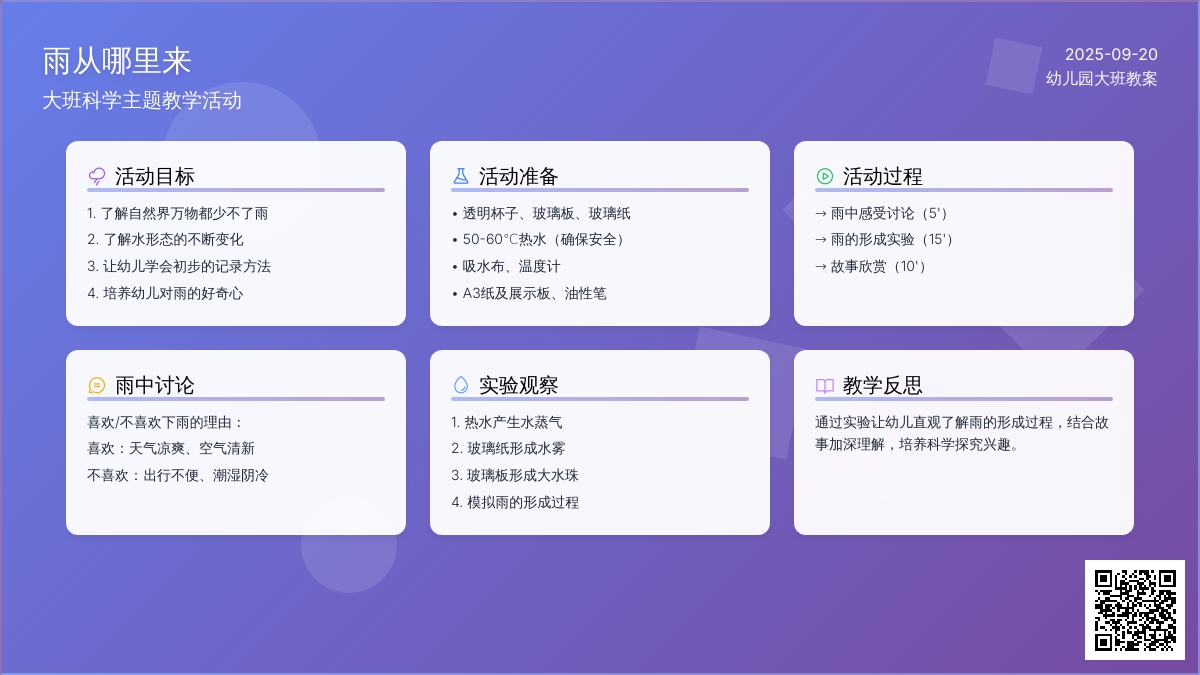 雨从哪里来
大班科学主题教学活动

2025-09-20
幼儿园大班教案

活动目标
1. 了解自然界万物都少不了雨
2. 了解水形态的不断变化
3. 让幼儿学会初步的记录方法
4. 培养幼儿对雨的好奇心

活动准备
• 透明杯子、玻璃板、玻璃纸
• 50-60°C热水（确保安全）
• 吸水布、温度计
• A3纸及展示板、油性笔

活动过程
→ 雨中感受讨论（5'）
→ 雨的形成实验（15'）
→ 故事欣赏（10'）

雨中讨论
喜欢/不喜欢下雨的理由：
喜欢：天气凉爽、空气清新
不喜欢：出行不便、潮湿阴冷

实验观察
1. 热水产生水蒸气
2. 玻璃纸形成水雾
3. 玻璃板形成大水珠
4. 模拟雨的形成过程

教学反思
通过实验让幼儿直观了解雨的形成过程，结合故事加深理解，培养科学探究兴趣。